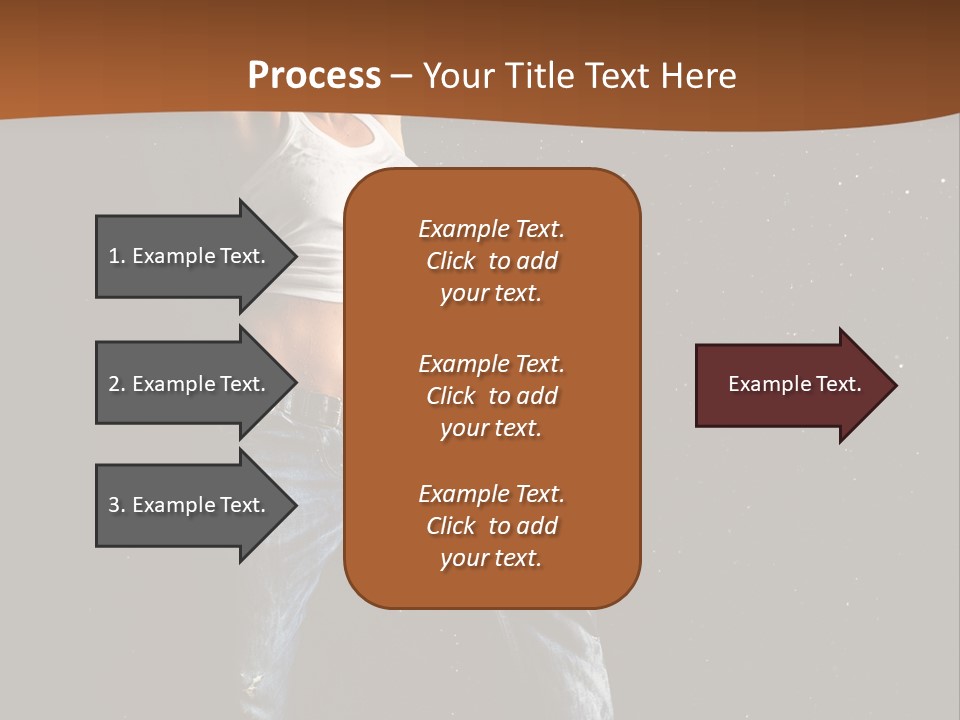 Process – Your Title Text Here

1. Example Text.

2. Example Text.

3. Example Text.

Example Text. Click to add your text.

Example Text. Click to add your text.

Example Text. Click to add your text.

Example Text.